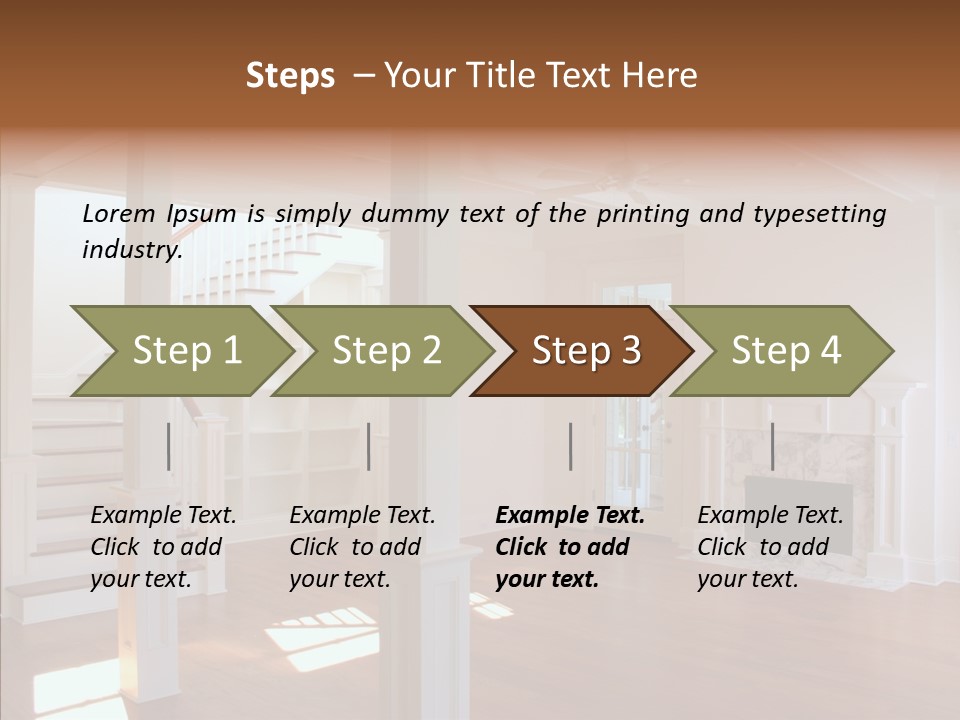 Steps – Your Title Text Here

Lorem Ipsum is simply dummy text of the printing and typesetting industry.

Step 1

Step 2

Step 3

Step 4

Example Text. Click to add your text.

Example Text. Click to add your text.

Example Text. Click to add your text.

Example Text. Click to add your text.